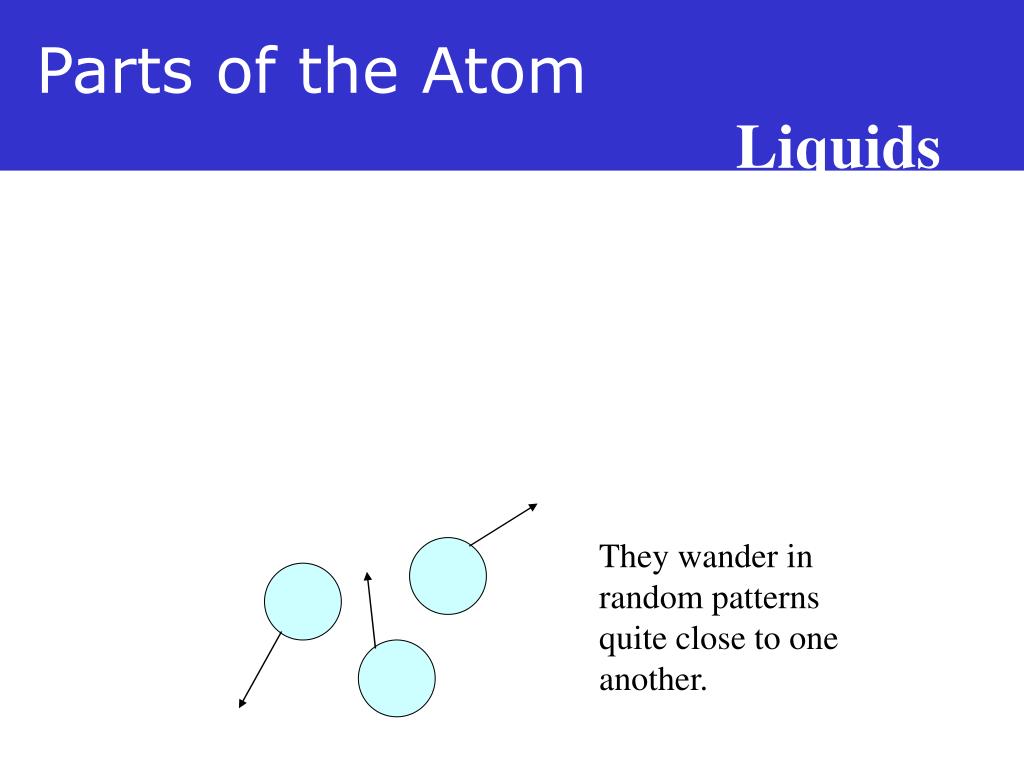 Parts of the Atom

Liquids

They wander in random patterns quite close to one another.